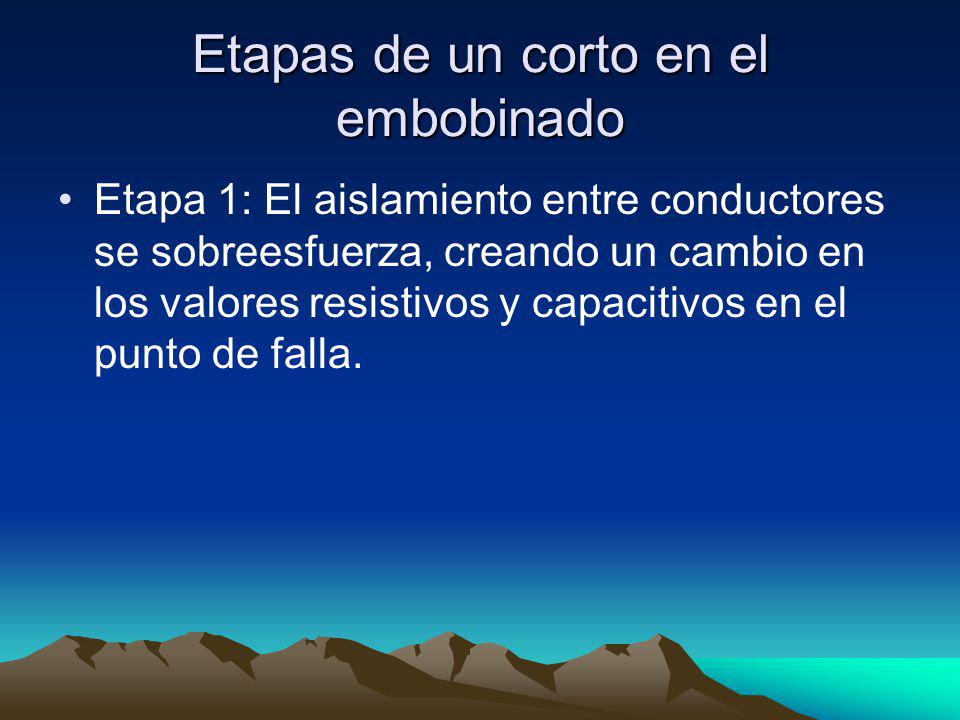 Etapas de un corto en el embobinado

• Etapa 1: El aislamiento entre conductores se sobreesfuerza, creando un cambio en los valores resistivos y capacitivos en el punto de falla.